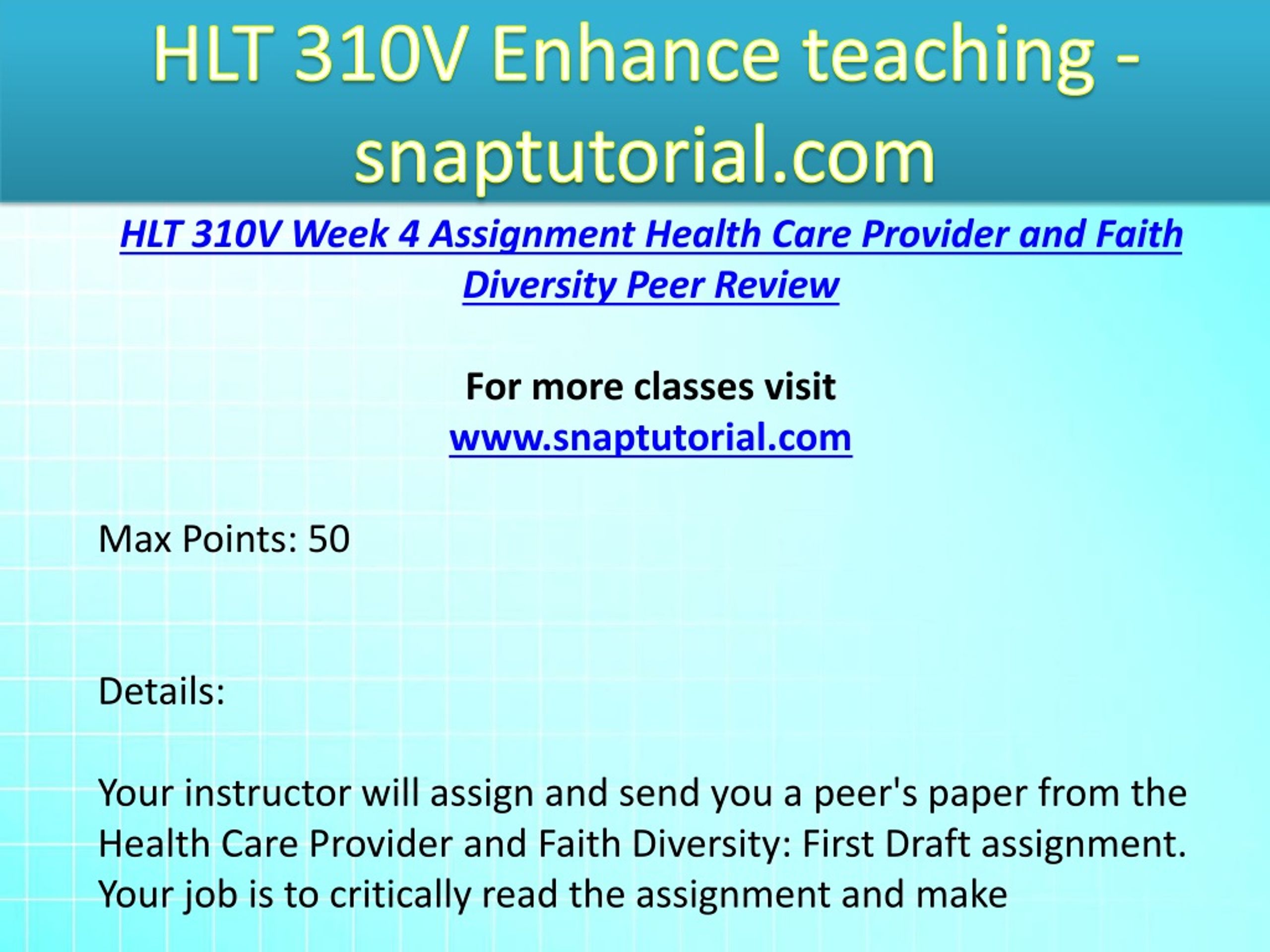 HLT 310V Enhance teaching - snaptutorial.com

HLT 310V Week 4 Assignment Health Care Provider and Faith Diversity Peer Review

For more classes visit
www.snaptutorial.com

Max Points: 50

Details:

Your instructor will assign and send you a peer's paper from the Health Care Provider and Faith Diversity: First Draft assignment. Your job is to critically read the assignment and make